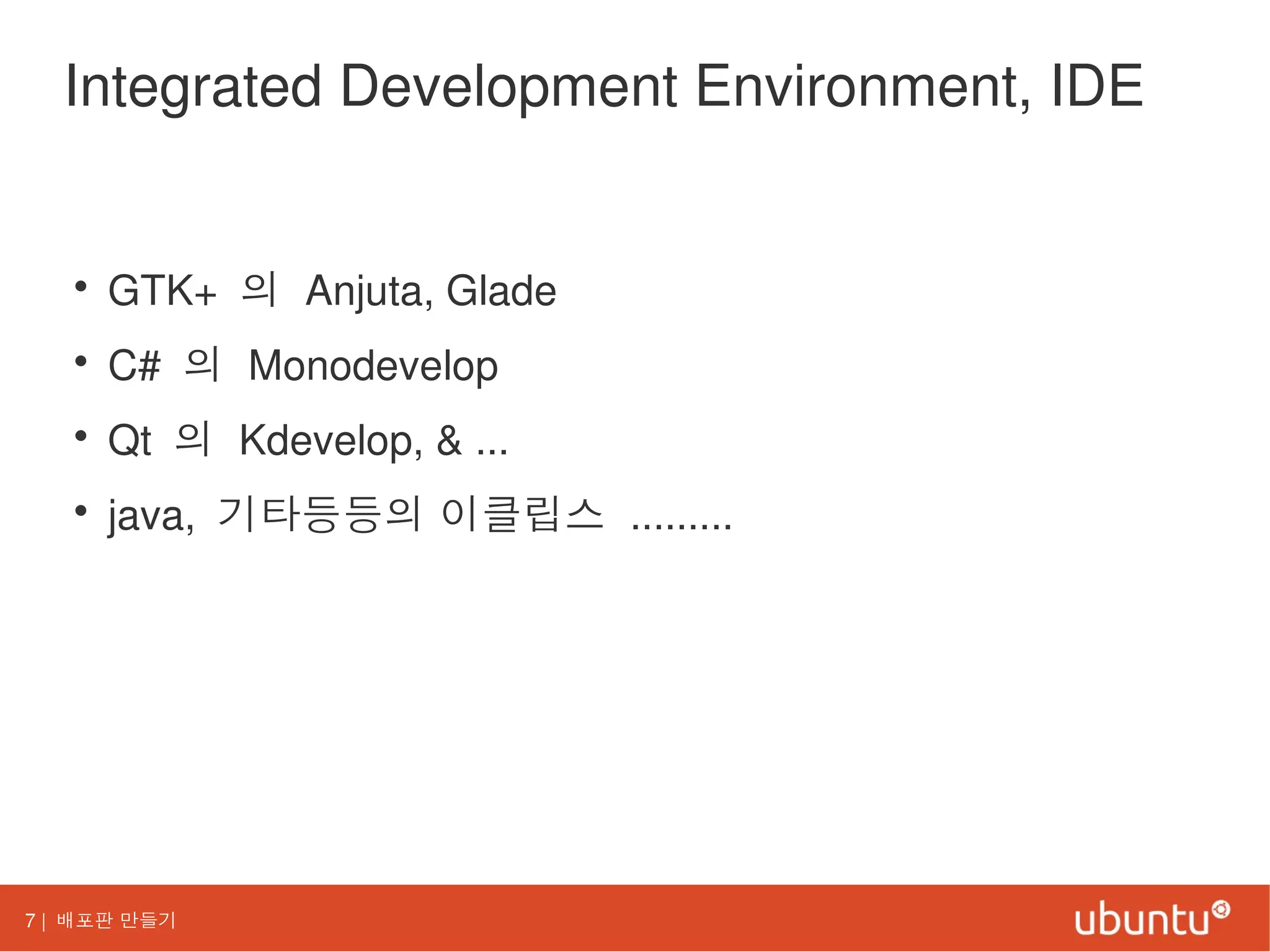 Integrated Development Environment, IDE

• GTK+ 의 Anjuta, Glade
• C# 의 Monodevelop
• Qt 의 Kdevelop, & ...
• java, 기타등등의 이클립스 .........

7 | 배포판 만들기

ubuntu